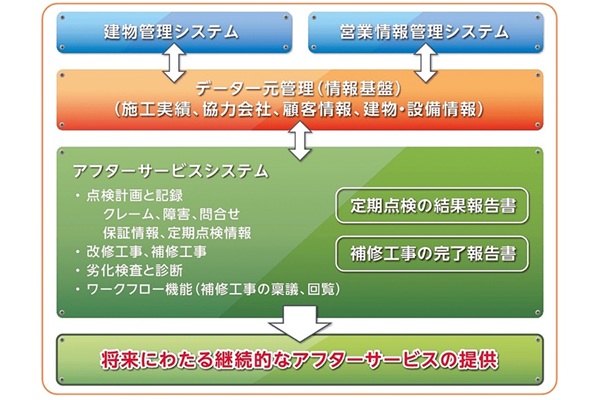 建物管理システム

営業情報管理システム

データ一元管理(情報基盤)
(施工実績、協力会社、顧客情報、建物・設備情報)

アフターサービスシステム
・点検計画と記録
クレーム、障害、問合せ
保証情報、定期点検情報
・改修工事、補修工事
・劣化検査と診断
・ワークフロー機能(補修工事の稟議、回覧)

定期点検の結果報告書

補修工事の完了報告書

将来にわたる継続的なアフターサービスの提供